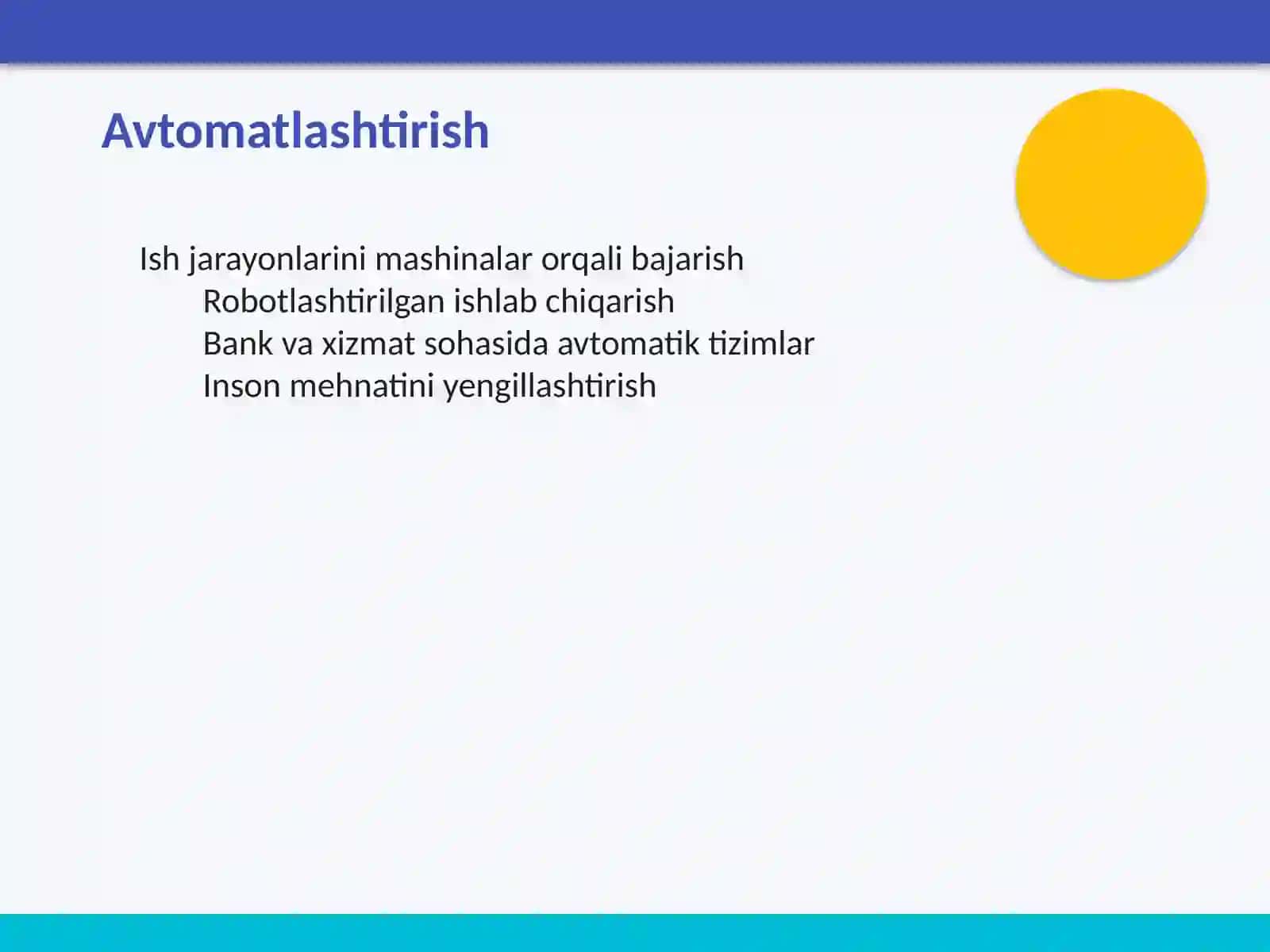 Avtomatlashtirish

Ish jarayonlarini mashinalar orqali bajarish
Robotlashtirilgan ishlab chiqarish
Bank va xizmat sohasida avtomatik tizimlar
Inson mehnatini yengillashtirish